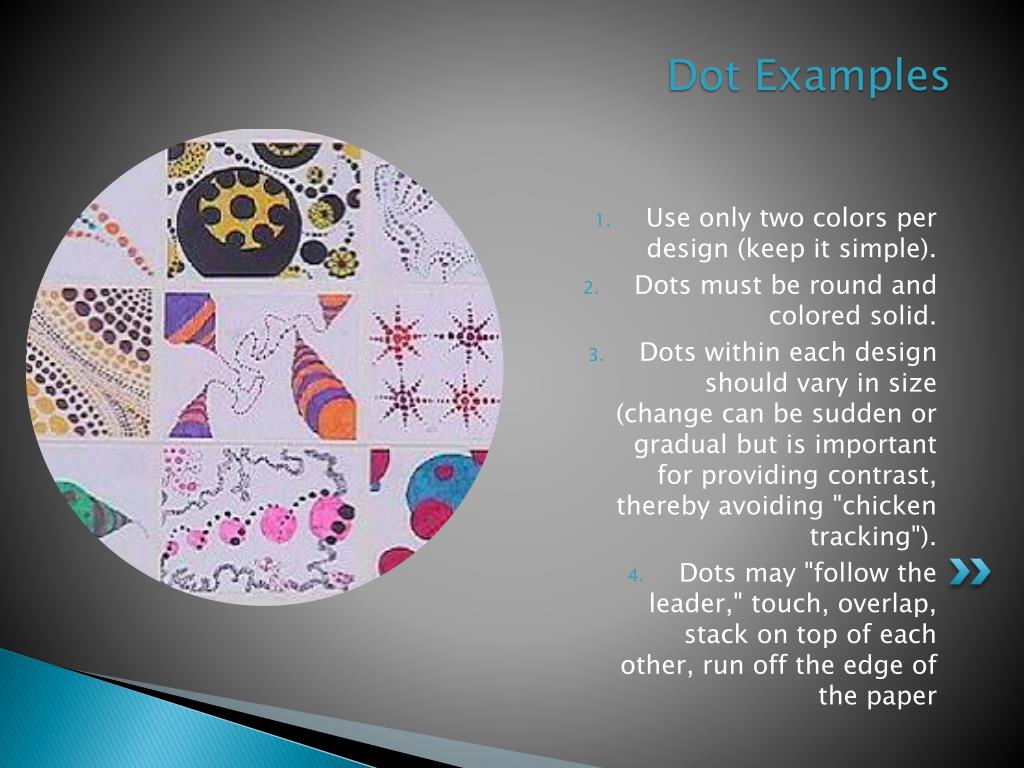 Dot Examples

1. Use only two colors per design (keep it simple).
2. Dots must be round and colored solid.
3. Dots within each design should vary in size (change can be sudden or gradual but is important for providing contrast, thereby avoiding "chicken tracking").
4. Dots may "follow the leader," touch, overlap, stack on top of each other, run off the edge of the paper